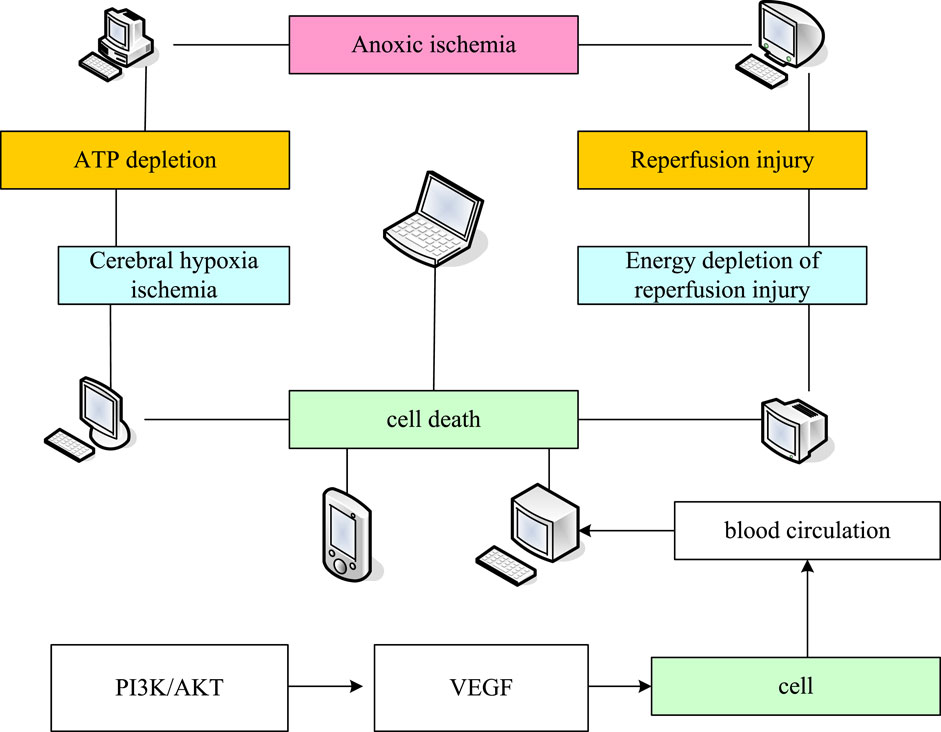 Anoxic ischemia

ATP depletion

Reperfusion injury

Cerebral hypoxia ischemia

Energy depletion of reperfusion injury

cell death

blood circulation

PI3K/AKT

VEGF

cell